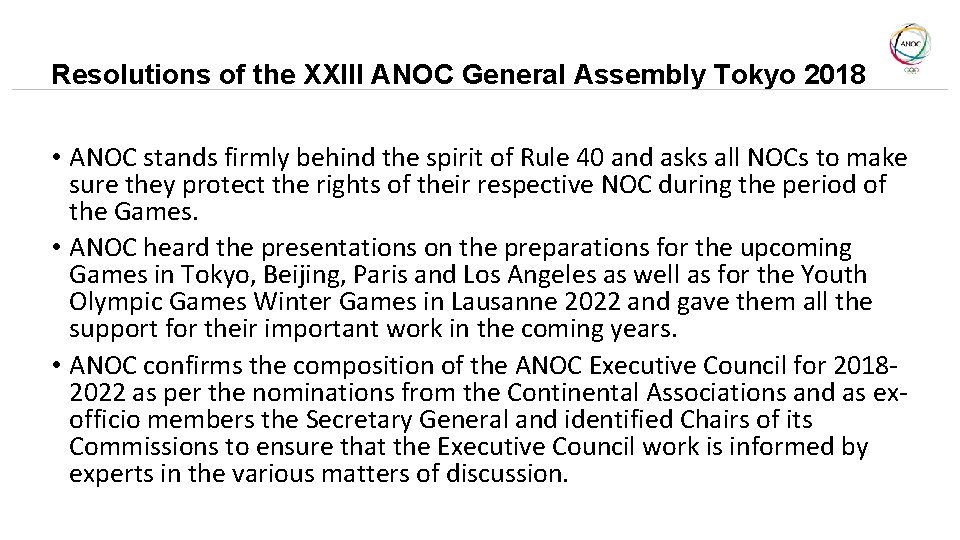 ANOC

Resolutions of the XXIII ANOC General Assembly Tokyo 2018

• ANOC stands firmly behind the spirit of Rule 40 and asks all NOCs to make sure they protect the rights of their respective NOC during the period of the Games.
• ANOC heard the presentations on the preparations for the upcoming Games in Tokyo, Beijing, Paris and Los Angeles as well as for the Youth Olympic Games Winter Games in Lausanne 2022 and gave them all the support for their important work in the coming years.
• ANOC confirms the composition of the ANOC Executive Council for 2018-2022 as per the nominations from the Continental Associations and as ex-officio members the Secretary General and identified Chairs of its Commissions to ensure that the Executive Council work is informed by experts in the various matters of discussion.